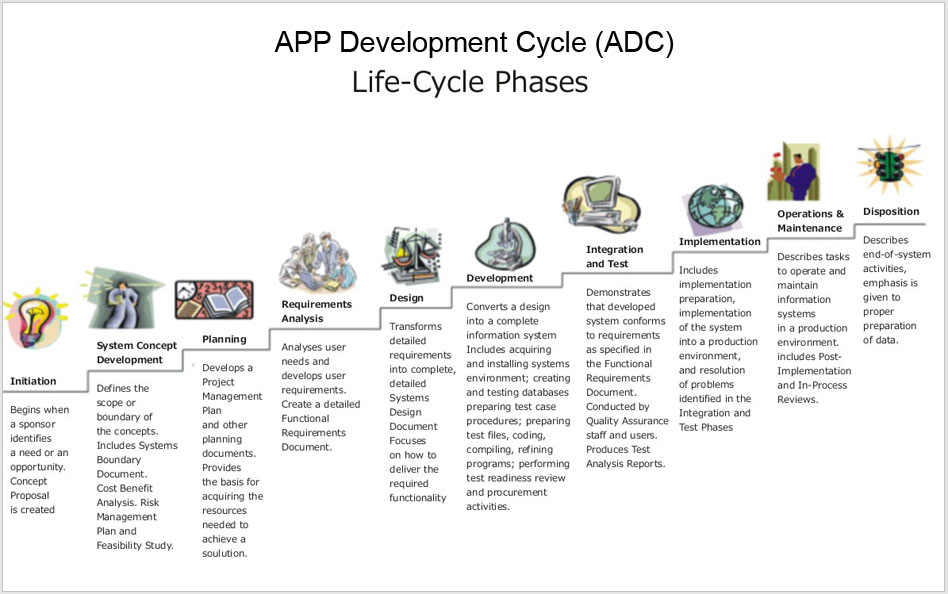 APP Development Cycle (ADC)
Life-Cycle Phases

Initiation

Begins when a sponsor identifies a need or an opportunity. Concept Proposal is created

System Concept Development

Defines the scope or boundary of the concepts. Includes Systems Boundary Document. Cost Benefit Analysis. Risk Management Plan and Feasibility Study.

Planning

Develops a Project Management Plan and other planning documents. Provides the basis for acquiring the resources needed to achieve a soulution.

Requirements Analysis

Analyses user needs and develops user requirements. Create a detailed Functional Requirements Document.

Design

Transforms detailed requirements into complete, detailed Systems Design Document Focuses on how to deliver the required functionality

Development

Converts a design into a complete information system Includes acquiring and installing systems environment; creating and testing databases preparing test case procedures; preparing test files, coding, compiling, refining programs; performing test readiness review and procurement activities.

Integration and Test

Demonstrates that developed system conforms to requirements as specified in the Functional Requirements Document. Conducted by Quality Assurance staff and users. Produces Test Analysis Reports.

Implementation

Includes implementation preparation, implementation of the system into a production environment, and resolution of problems identified in the Integration and Test Phases

Operations & Maintenance

Describes tasks to operate and maintain information systems in a production environment. includes Post-Implementation and In-Process Reviews.

Disposition

Describes end-of-system activities, emphasis is given to proper preparation of data.